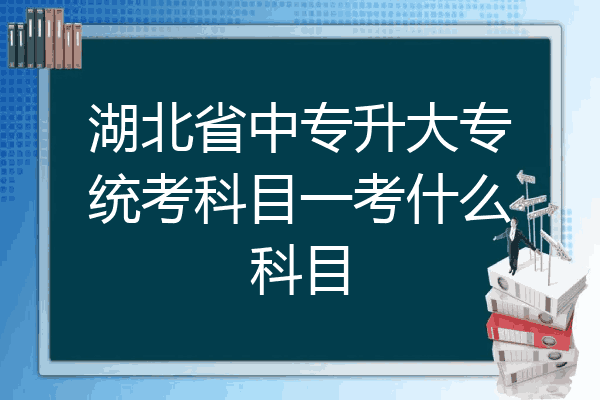 湖北省中专升大专统考科目一考什么科目